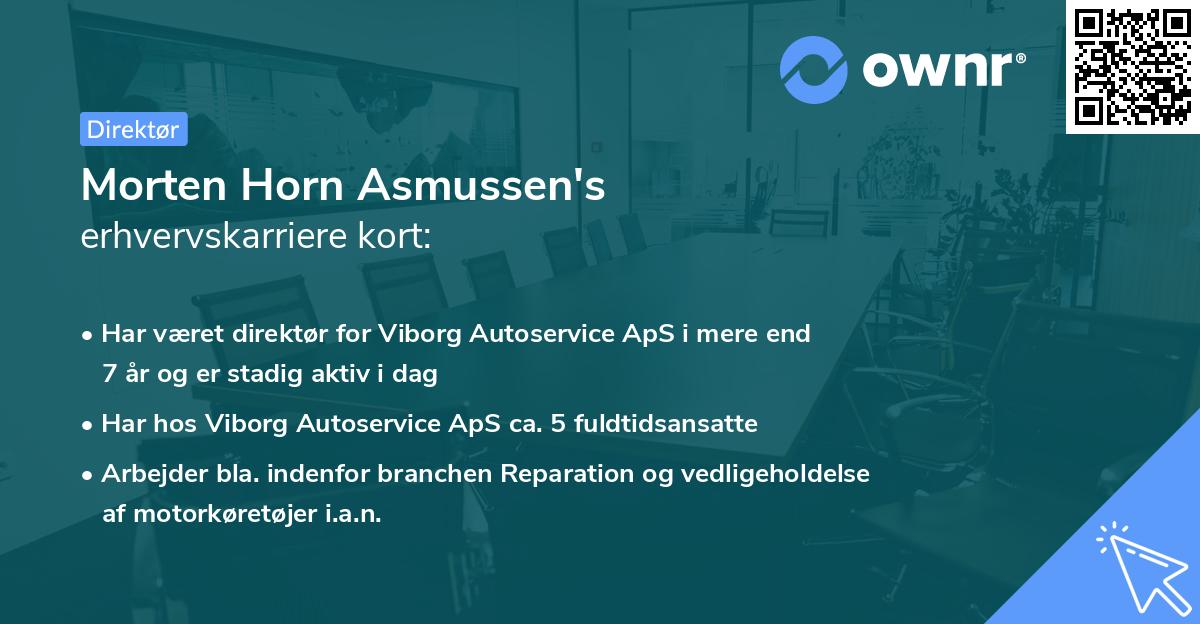 ownr®

Direktør

Morten Horn Asmussen's
erhvervskarriere kort:

• Har været direktør for Viborg Autoservice ApS i mere end 7 år og er stadig aktiv i dag
• Har hos Viborg Autoservice ApS ca. 5 fuldtidsansatte
• Arbejder bla. indenfor branchen Reparation og vedligeholdelse af motorkøretøjer i.a.n.